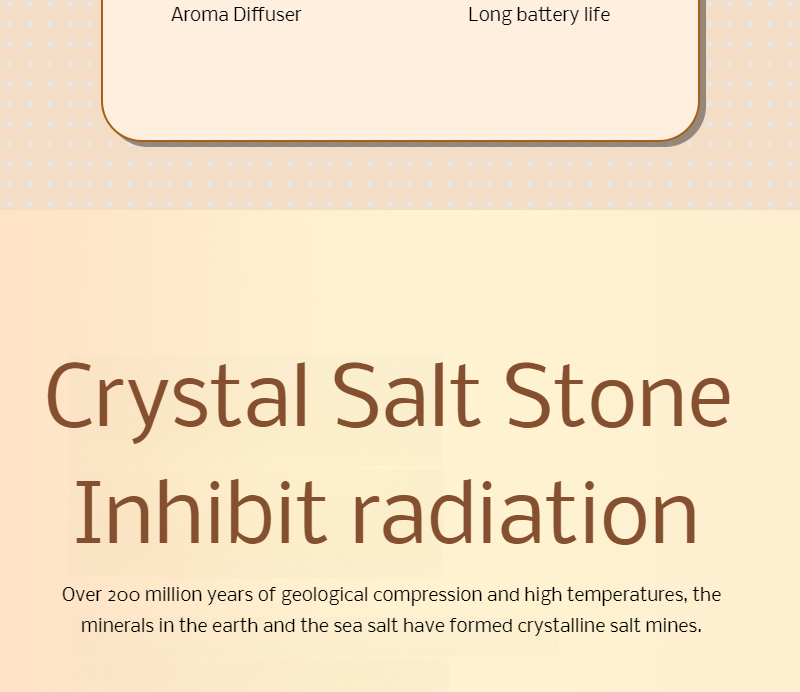 Aroma Diffuser

Long battery life

Crystal Salt Stone
Inhibit radiation

Over 200 million years of geological compression and high temperatures, the minerals in the earth and the sea salt have formed crystalline salt mines.